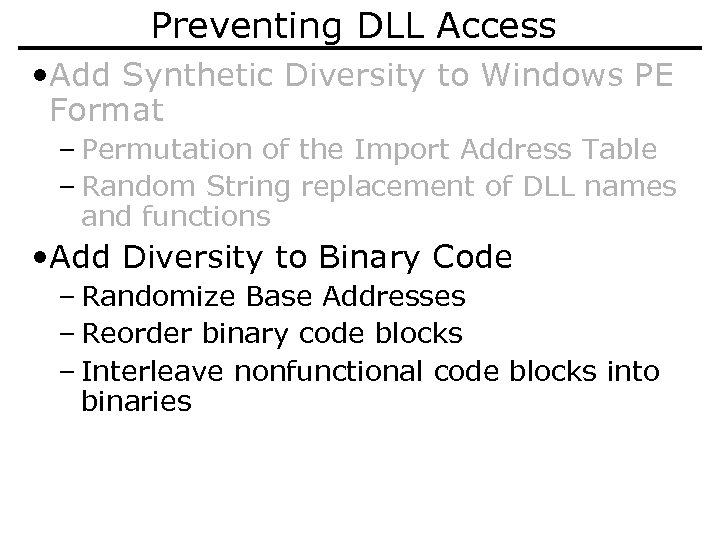 Preventing DLL Access

•Add Synthetic Diversity to Windows PE Format
– Permutation of the Import Address Table
– Random String replacement of DLL names and functions

•Add Diversity to Binary Code
– Randomize Base Addresses
– Reorder binary code blocks
– Interleave nonfunctional code blocks into binaries